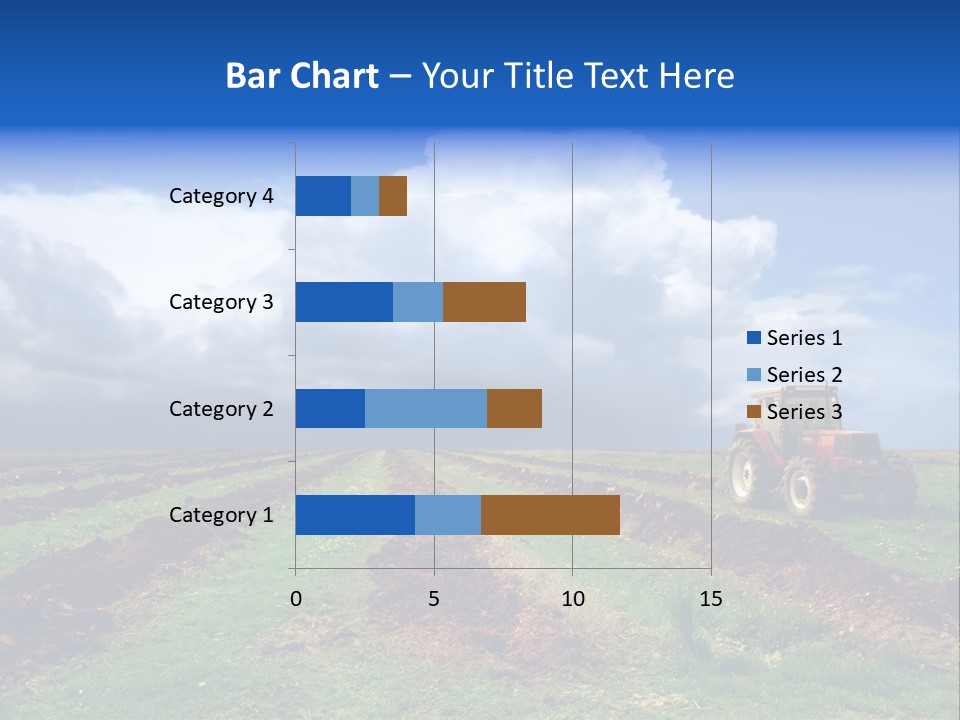 Bar Chart – Your Title Text Here

Category 4
Category 3
Category 2
Category 1

0
5
10
15

Series 1
Series 2
Series 3